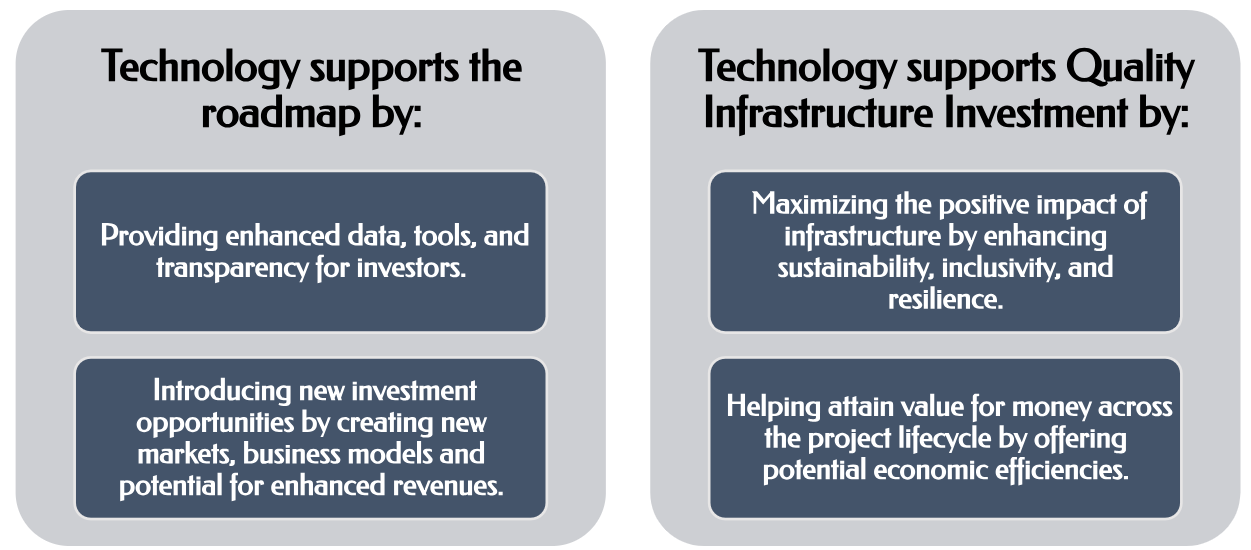 Technology supports the roadmap by:

Providing enhanced data, tools, and transparency for investors.

Introducing new investment opportunities by creating new markets, business models and potential for enhanced revenues.

Technology supports Quality Infrastructure Investment by:

Maximizing the positive impact of infrastructure by enhancing sustainability, inclusivity, and resilience.

Helping attain value for money across the project lifecycle by offering potential economic efficiencies.